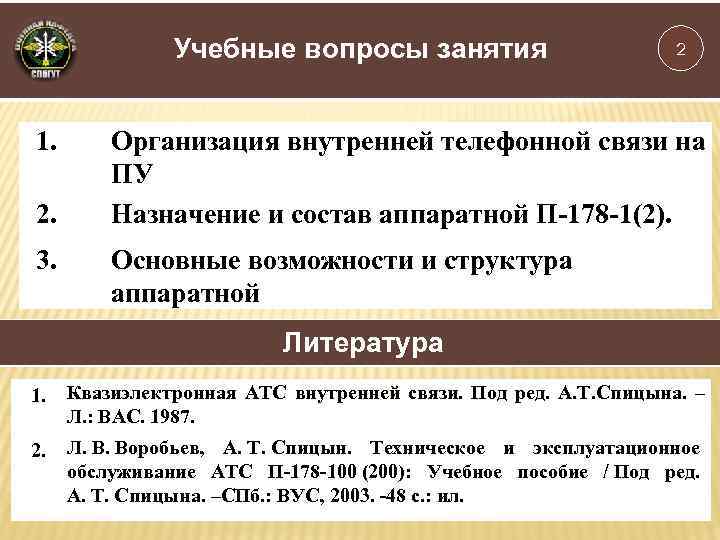 СПбГУТ

Учебные вопросы занятия

2

1. Организация внутренней телефонной связи на ПУ

2. Назначение и состав аппаратной П-178-1(2).

3. Основные возможности и структура аппаратной

Литература

1. Квазиэлектронная АТС внутренней связи. Под ред. А.Т.Спицына. – Л.: ВАС. 1987.

2. Л. В. Воробьев, А. Т. Спицын. Техническое и эксплуатационное обслуживание АТС П-178-100 (200): Учебное пособие / Под ред. А. Т. Спицына. –СПб.: ВУС, 2003. -48 с.: ил.